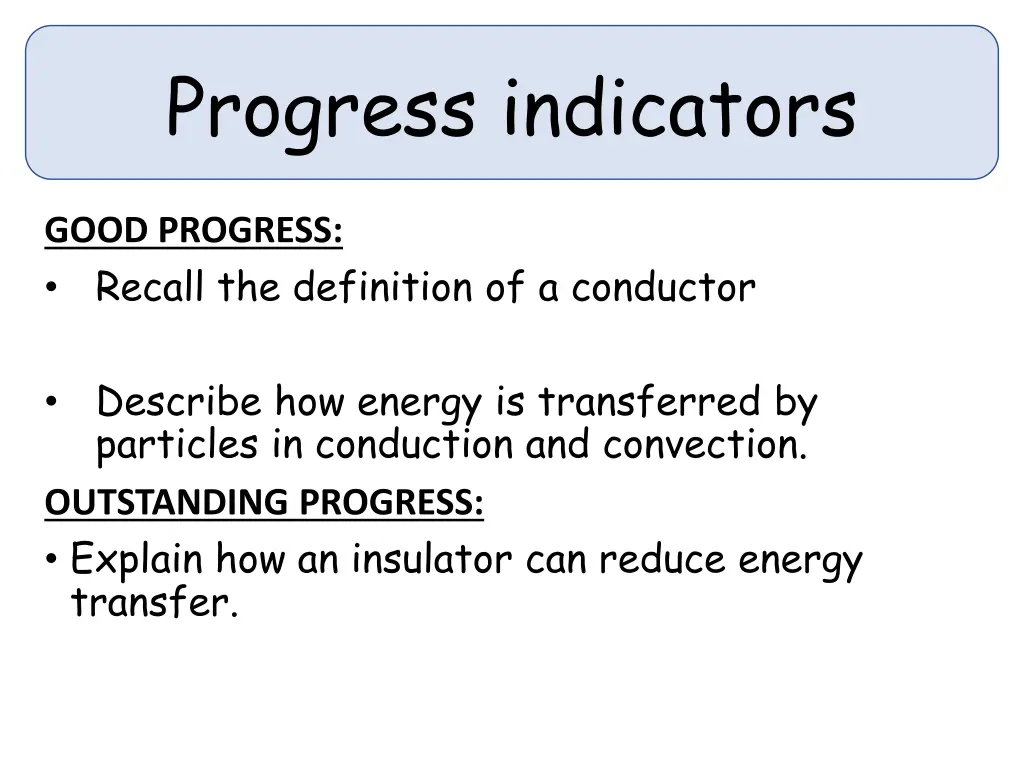 Progress indicators

GOOD PROGRESS:

• Recall the definition of a conductor

• Describe how energy is transferred by particles in conduction and convection.

OUTSTANDING PROGRESS:

• Explain how an insulator can reduce energy transfer.